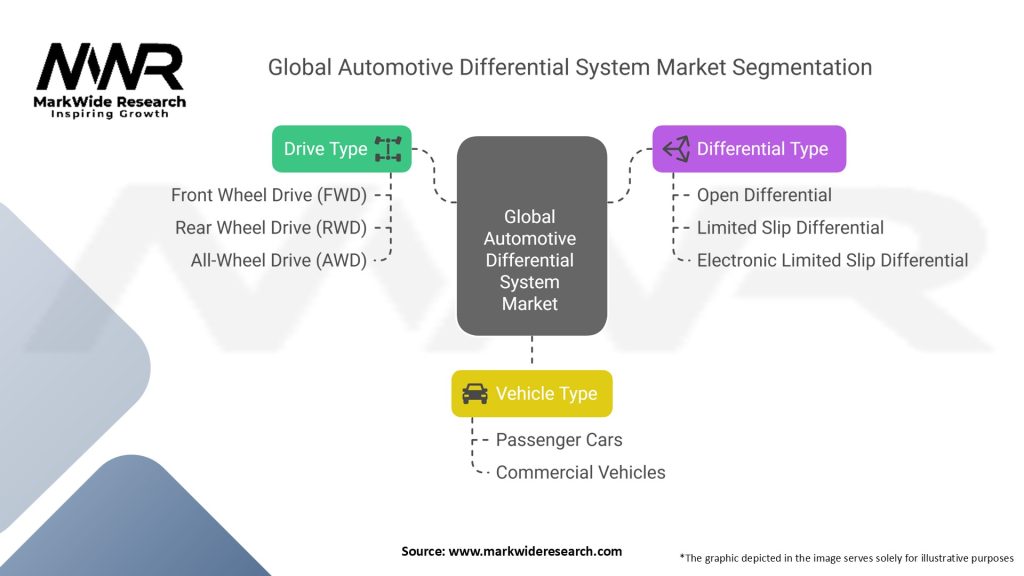 MWR
MarkWide Research
Inspiring Growth

Global Automotive Differential System Market Segmentation

Drive Type
Front Wheel Drive (FWD)
Rear Wheel Drive (RWD)
All-Wheel Drive (AWD)

Global Automotive Differential System Market

Differential Type
Open Differential
Limited Slip Differential
Electronic Limited Slip Differential

Vehicle Type
Passenger Cars
Commercial Vehicles

Source: www.markwideresearch.com

*The graphic depicted in the image serves solely for illustrative purposes